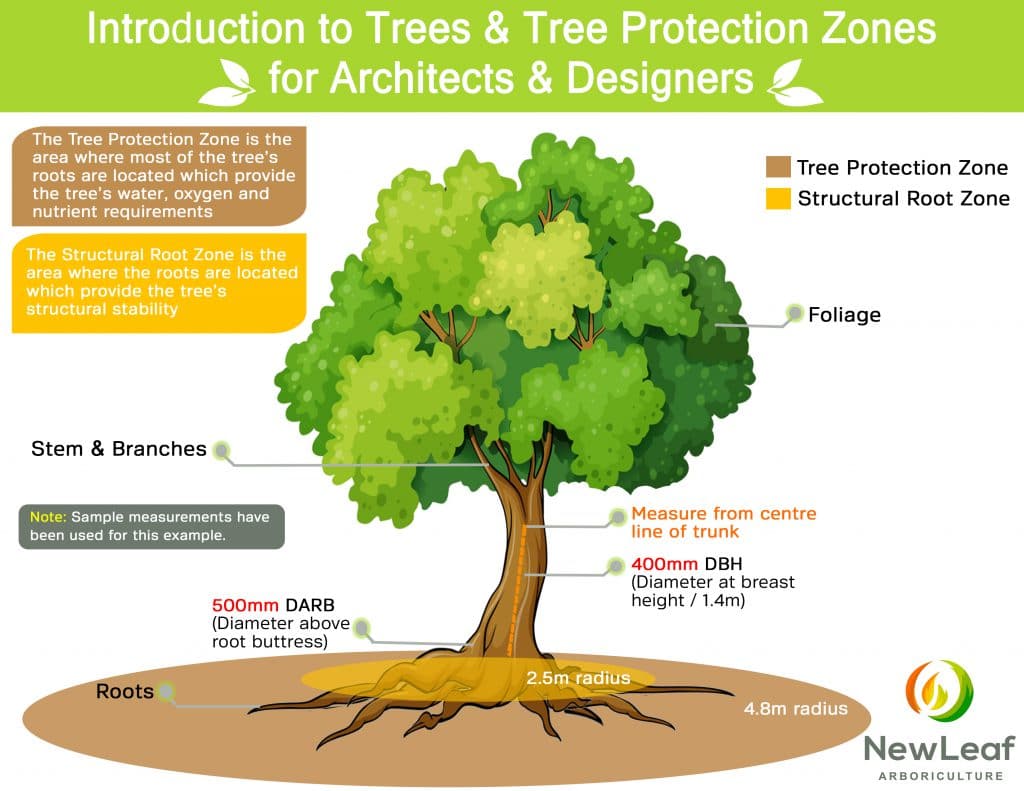 Introduction to Trees & Tree Protection Zones for Architects & Designers

The Tree Protection Zone is the area where most of the tree's roots are located which provide the tree's water, oxygen and nutrient requirements

The Structural Root Zone is the area where the roots are located which provide the tree's structural stability

Tree Protection Zone
Structural Root Zone

Foliage

Stem & Branches

Note: Sample measurements have been used for this example.

Measure from centre line of trunk

400mm DBH (Diameter at breast height / 1.4m)

500mm DARB (Diameter above root buttress)

Roots

2.5m radius

4.8m radius

NewLeaf
ARBORICULTURE